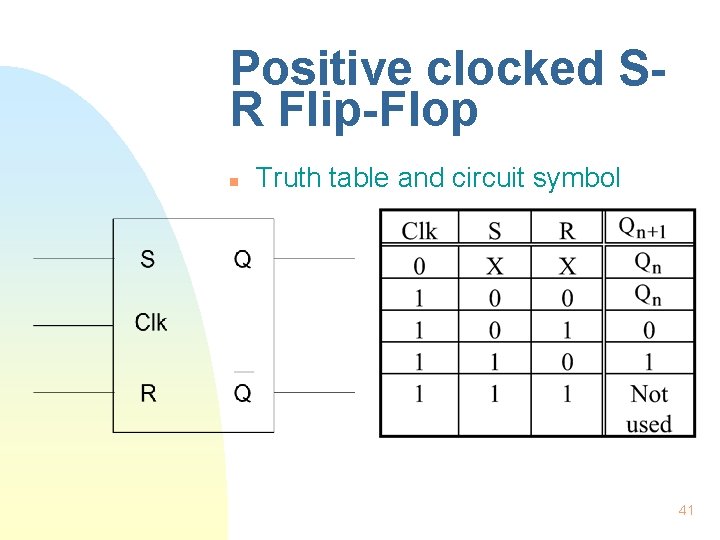 Positive clocked S-R Flip-Flop

Truth table and circuit symbol

S
Clk
R
Q
$\overline{Q}$

| Clk | S | R | $Q_{n+1}$ |
|---|---|---|---|
| 0 | X | X | $Q_n$ |
| 1 | 0 | 0 | $Q_n$ |
| 1 | 0 | 1 | 0 |
| 1 | 1 | 0 | 1 |
| 1 | 1 | 1 | Not used |

41